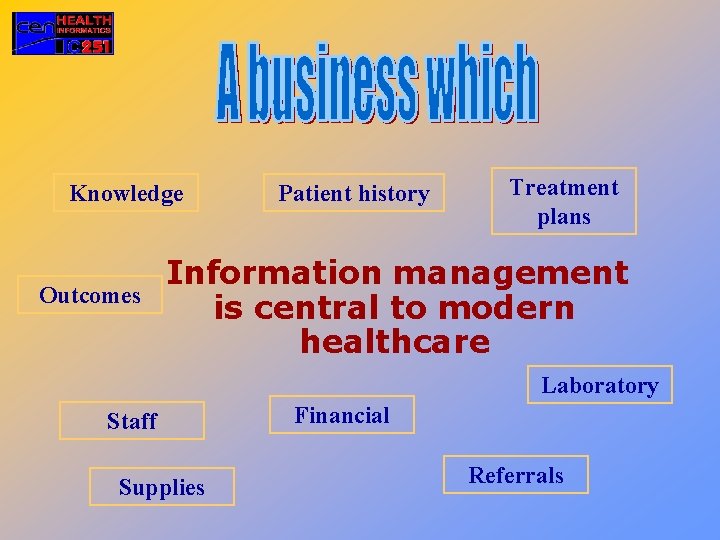 cen HEALTH INFORMATICS TC251

A business which

Knowledge

Patient history

Treatment plans

Outcomes

Information management is central to modern healthcare

Laboratory

Staff

Financial

Supplies

Referrals